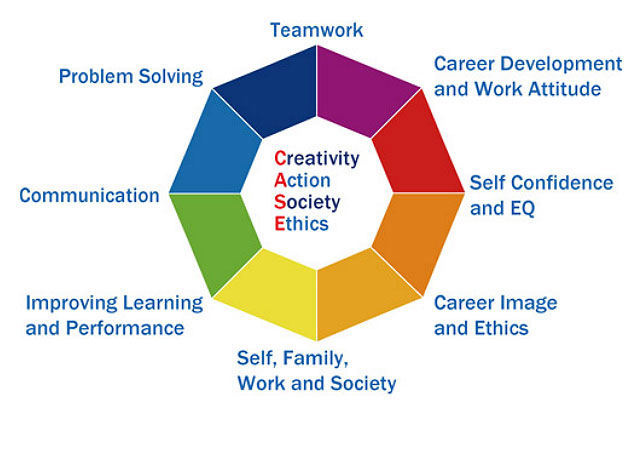 Teamwork

Career Development and Work Attitude

Self Confidence and EQ

Career Image and Ethics

Self, Family, Work and Society

Improving Learning and Performance

Communication

Problem Solving

Creativity
Action
Society
Ethics